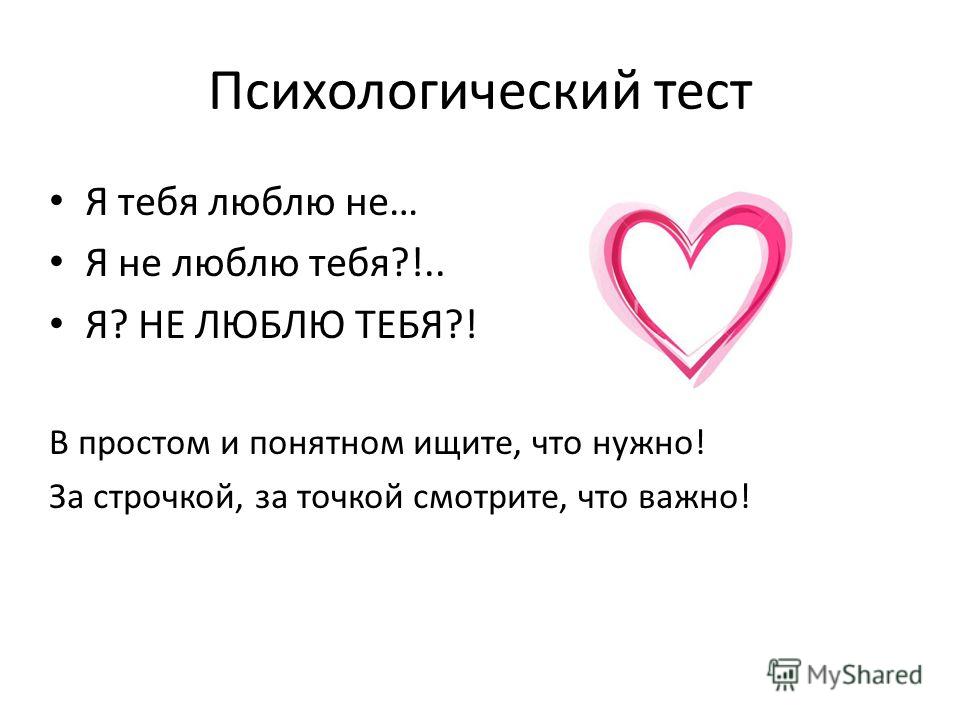 Психологический тест

• Я тебя люблю не…
• Я не люблю тебя?!..
• Я? НЕ ЛЮБЛЮ ТЕБЯ?!

В простом и понятном ищите, что нужно!
За строчкой, за точкой смотрите, что важно!

MyShared